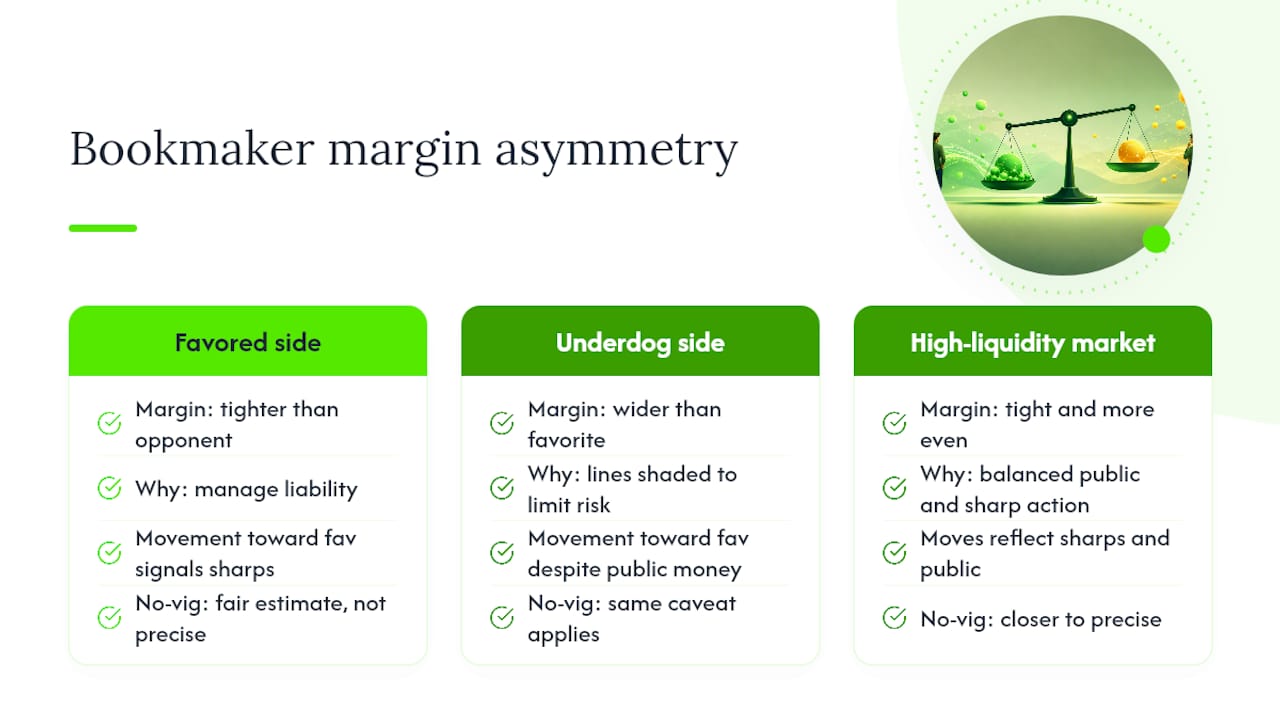 Bookmaker margin asymmetry

Favored side

Margin: tighter than opponent

Why: manage liability

Movement toward fav signals sharps

No-vig: fair estimate, not precise

Underdog side

Margin: wider than favorite

Why: lines shaded to limit risk

Movement toward fav despite public money

No-vig: same caveat applies

High-liquidity market

Margin: tight and more even

Why: balanced public and sharp action

Moves reflect sharps and public

No-vig: closer to precise